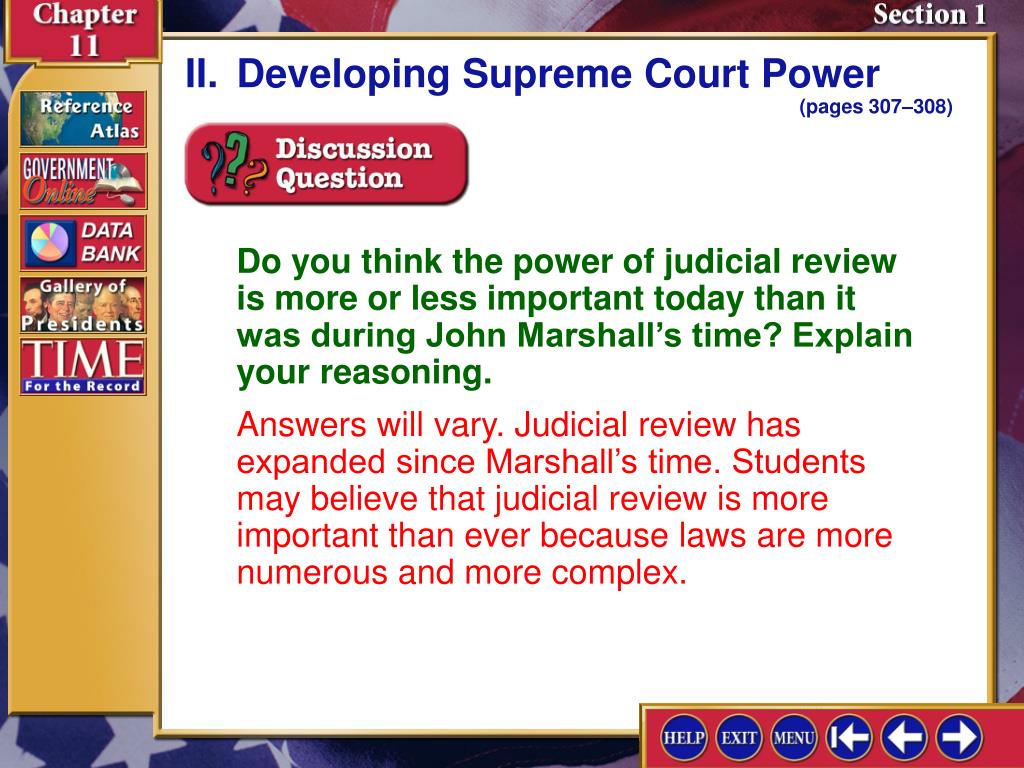 Chapter 11

Section 1

Reference Atlas

GOVERNMENT Online

DATA BANK

Gallery of Presidents

TIME For the Record

II. Developing Supreme Court Power
(pages 307–308)

Discussion Question

Do you think the power of judicial review is more or less important today than it was during John Marshall's time? Explain your reasoning.

Answers will vary. Judicial review has expanded since Marshall's time. Students may believe that judicial review is more important than ever because laws are more numerous and more complex.

HELP EXIT MENU